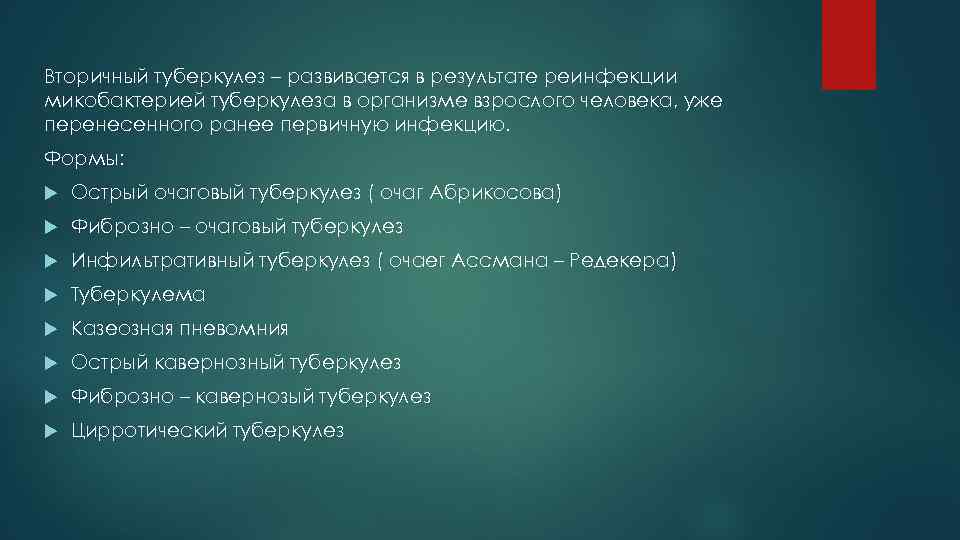 Вторичный туберкулез – развивается в результате реинфекции микобактерией туберкулеза в организме взрослого человека, уже перенесенного ранее первичную инфекцию.

Формы:

Острый очаговый туберкулез ( очаг Абрикосова)

Фиброзно – очаговый туберкулез

Инфильтративный туберкулез ( очаег Ассмана – Редекера)

Туберкулема

Казеозная пневомния

Острый кавернозный туберкулез

Фиброзно – кавернозый туберкулез

Цирротический туберкулез